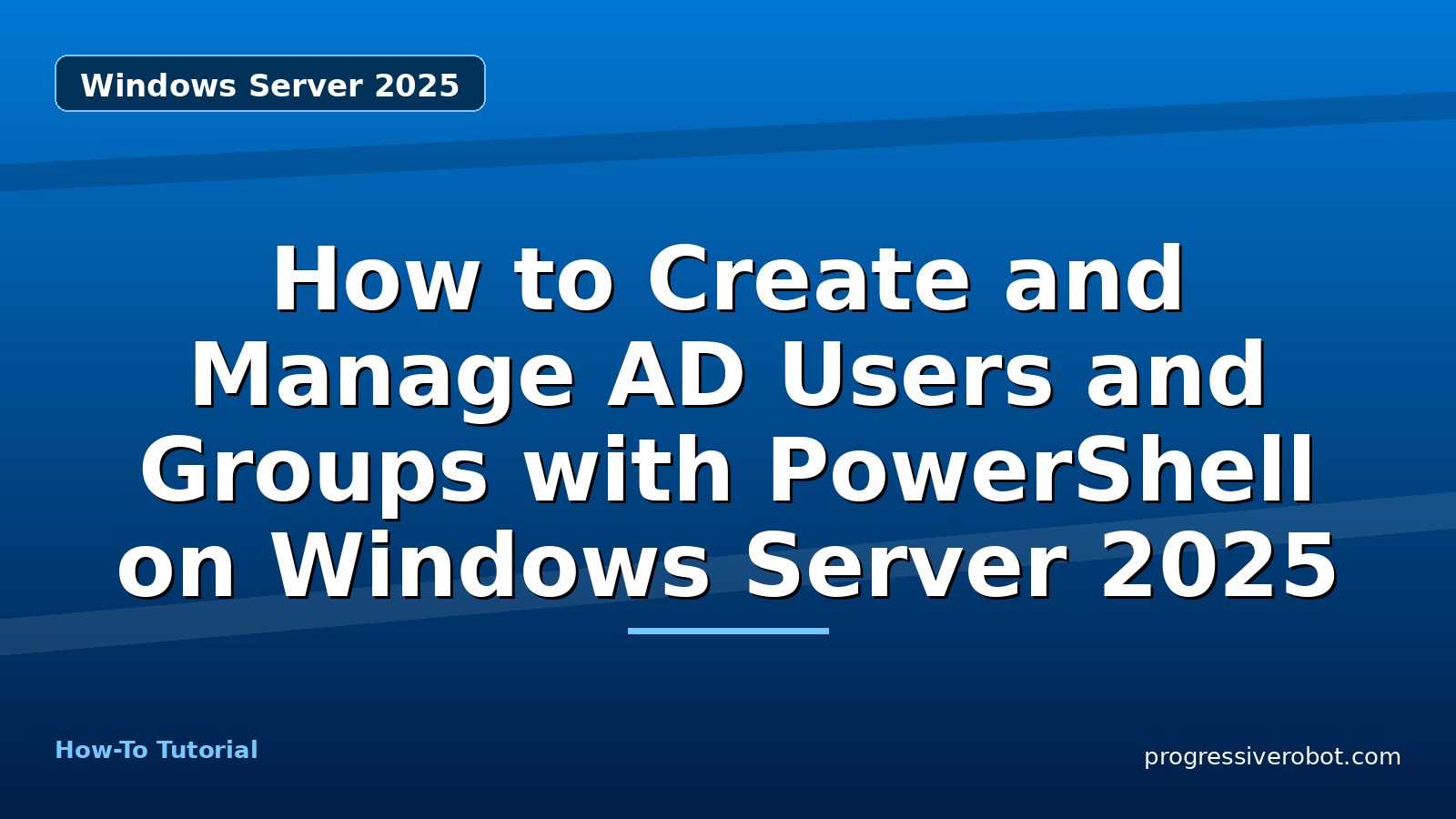 Windows Server 2025

How to Create and Manage AD Users and Groups with PowerShell on Windows Server 2025

How-To Tutorial

progressiverobot.com